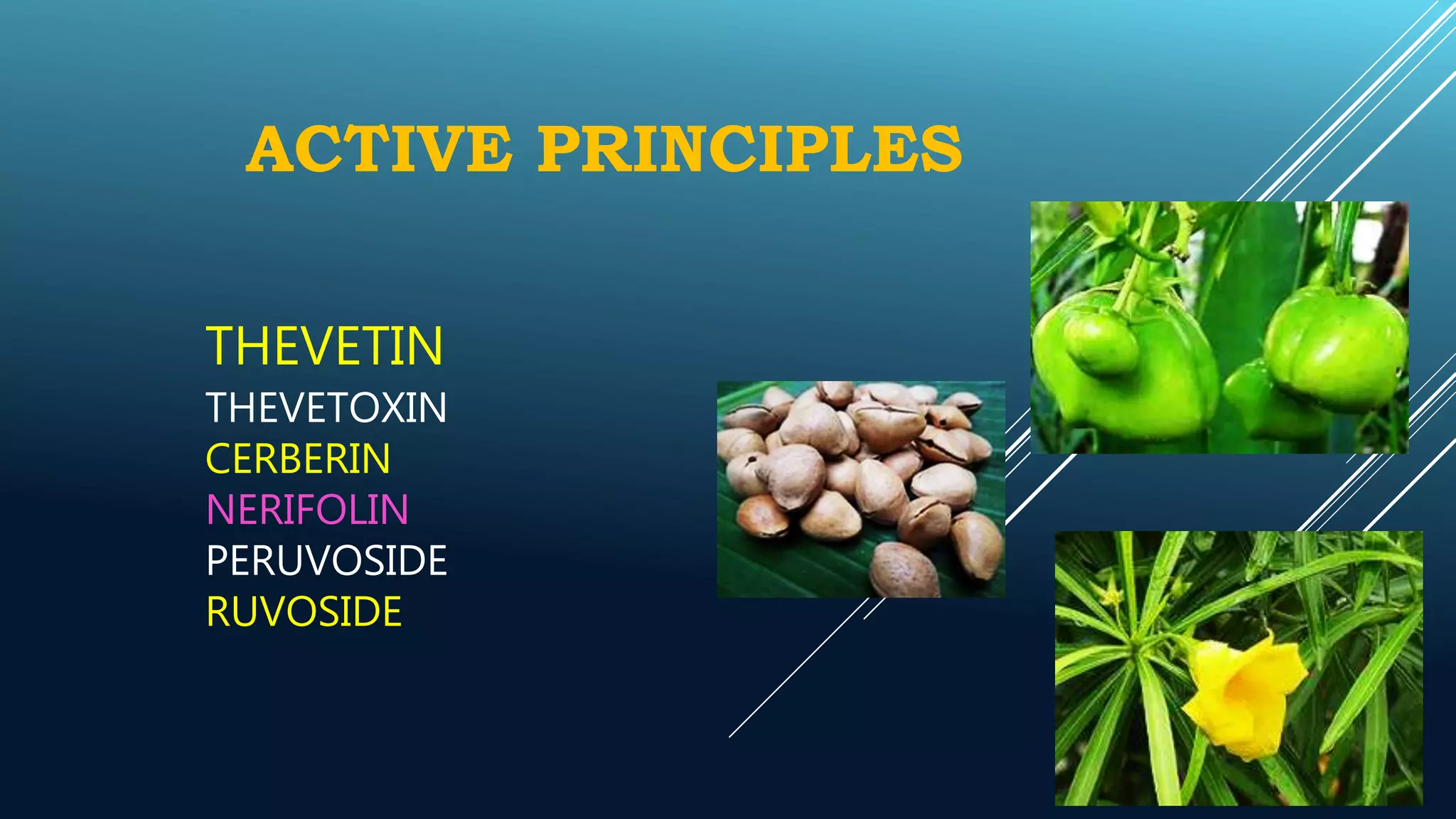 ACTIVE PRINCIPLES

THEVETIN
THEVETOXIN
CERBERIN
NERIFOLIN
PERUVOSIDE
RUVOSIDE